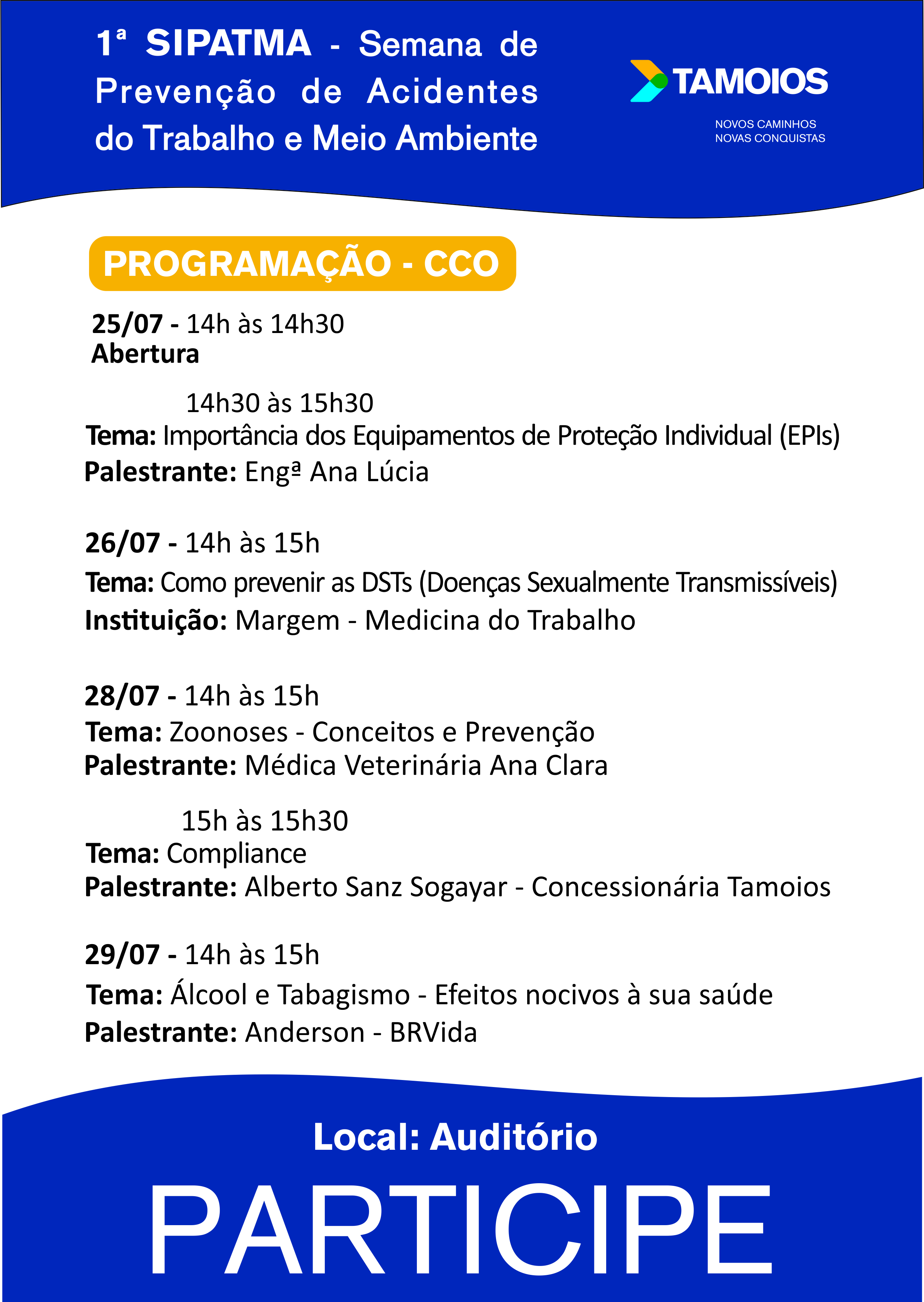 1ª SIPATMA - Semana de Prevenção de Acidentes do Trabalho e Meio Ambiente

TAMOIOS
NOVOS CAMINHOS
NOVAS CONQUISTAS

PROGRAMAÇÃO - CCO

25/07 - 14h às 14h30
Abertura

14h30 às 15h30
Tema: Importância dos Equipamentos de Proteção Individual (EPIs)
Palestrante: Engª Ana Lúcia

26/07 - 14h às 15h
Tema: Como prevenir as DSTs (Doenças Sexualmente Transmissíveis)
Instituição: Margem - Medicina do Trabalho

28/07 - 14h às 15h
Tema: Zoonoses - Conceitos e Prevenção
Palestrante: Médica Veterinária Ana Clara

15h às 15h30
Tema: Compliance
Palestrante: Alberto Sanz Sogayar - Concessionária Tamoios

29/07 - 14h às 15h
Tema: Álcool e Tabagismo - Efeitos nocivos à sua saúde
Palestrante: Anderson - BRVida

Local: Auditório
PARTICIPE